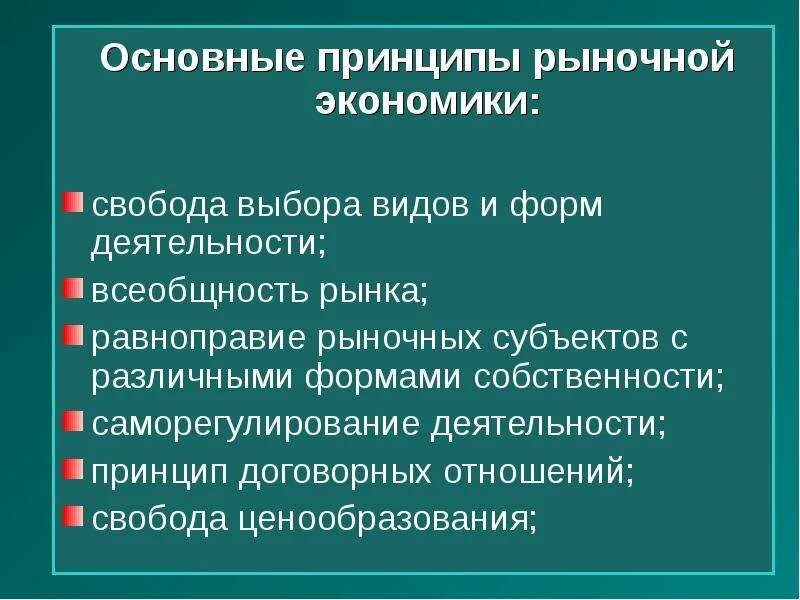 Основные принципы рыночной экономики:

свобода выбора видов и форм деятельности;

всеобщность рынка;

равноправие рыночных субъектов с различными формами собственности;

саморегулирование деятельности;

принцип договорных отношений;

свобода ценообразования;